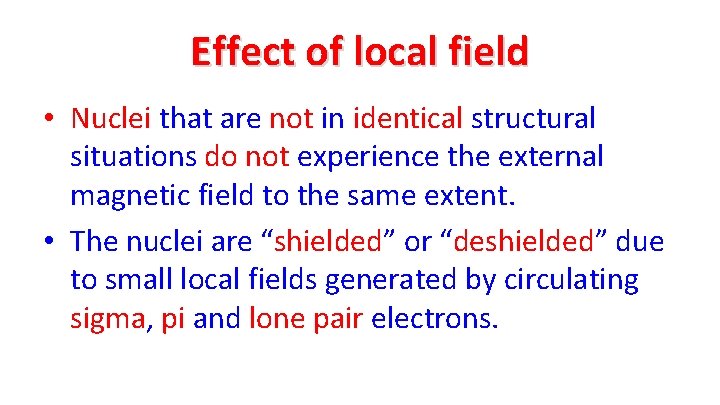 Effect of local field

• Nuclei that are not in identical structural situations do not experience the external magnetic field to the same extent.

• The nuclei are “shielded” or “deshielded” due to small local fields generated by circulating sigma, pi and lone pair electrons.